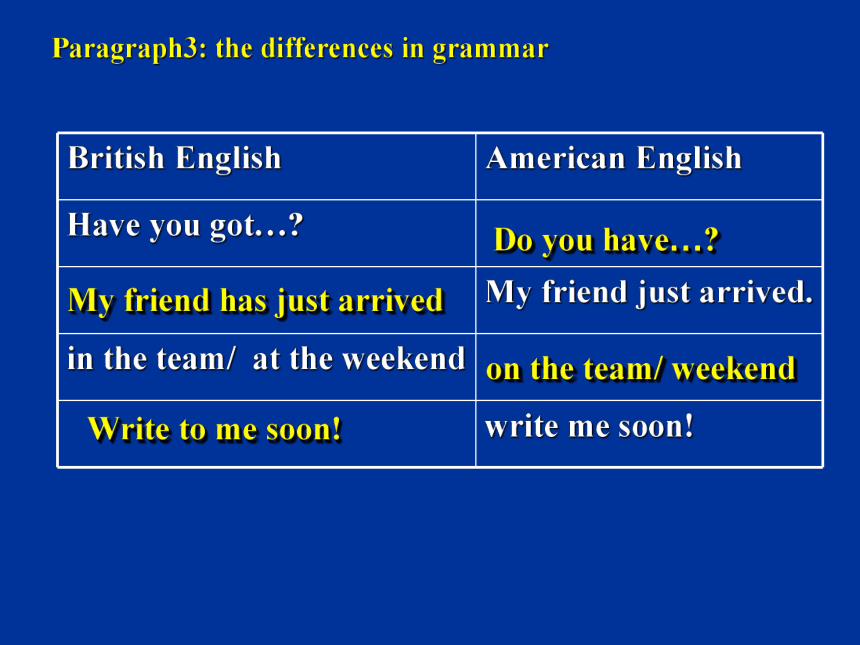 Paragraph3: the differences in grammar

| British English | American English |
|---|---|
| Have you got…? | Do you have…? |
| My friend has just arrived | My friend just arrived. |
| in the team/ at the weekend | on the team/ weekend |
| Write to me soon! | write me soon! |